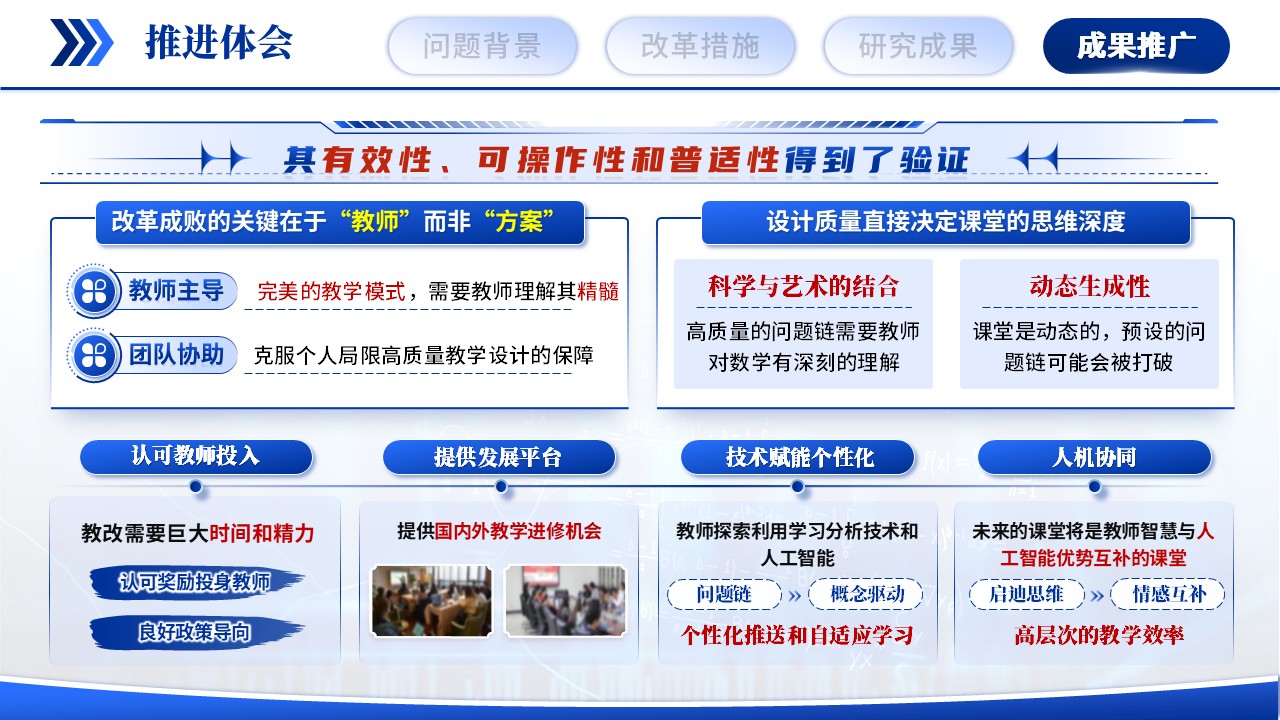 推进体会

问题背景

改革措施

研究成果

成果推广

其有效性、可操作性和普适性得到了验证

改革成败的关键在于“教师”而非“方案”

教师主导

完美的教学模式，需要教师理解其精髓

团队协助

克服个人局限高质量教学设计的保障

设计质量直接决定课堂的思维深度

科学与艺术的结合

高质量的问题链需要教师对数学有深刻的理解

动态生成性

课堂是动态的，预设的问题链可能会被打破

认可教师投入

教改需要巨大时间和精力

认可奖励投身教师

良好政策导向

提供发展平台

提供国内外教学进修机会

技术赋能个性化

教师探索利用学习分析技术和人工智能

问题链 » 概念驱动

个性化推送和自适应学习

人机协同

未来的课堂将是教师智慧与人工智能优势互补的课堂

启迪思维 » 情感互补

高层次的教学效率